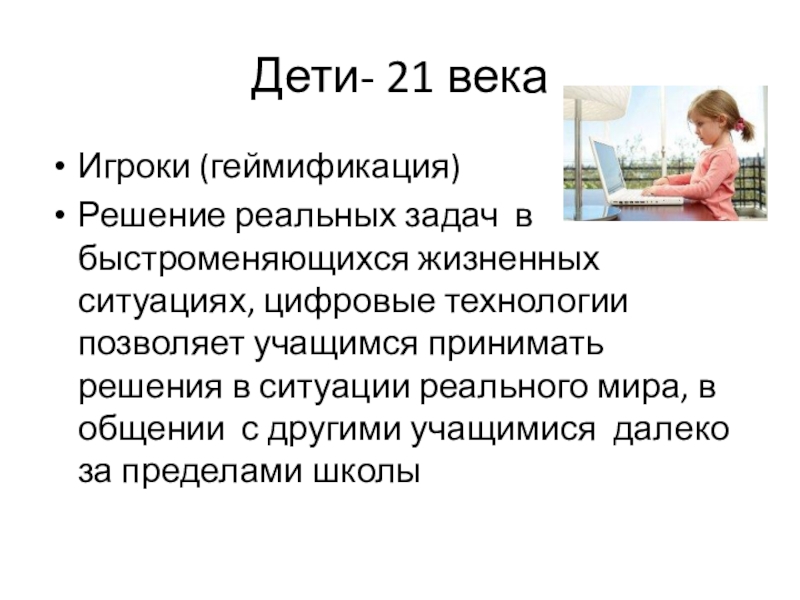 Дети- 21 века

• Игроки (геймификация)
• Решение реальных задач в быстроменяющихся жизненных ситуациях, цифровые технологии позволяет учащимся принимать решения в ситуации реального мира, в общении с другими учащимися далеко за пределами школы